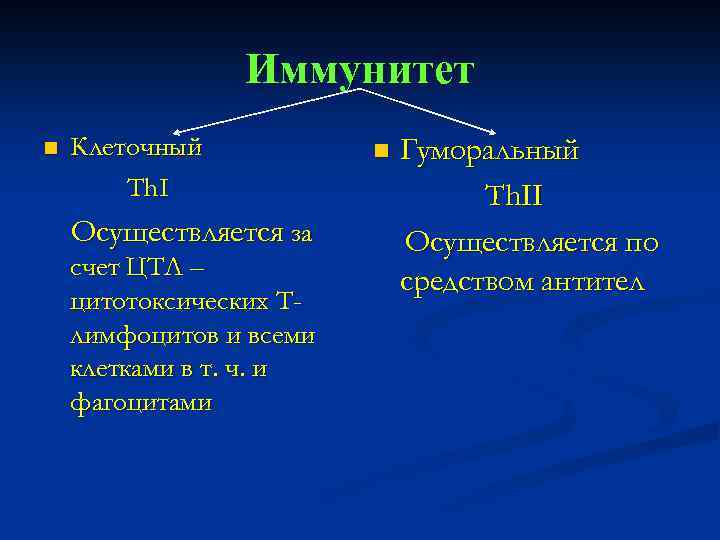 Иммунитет

Клеточный

ThI

Осуществляется за счет ЦТЛ – цитотоксических Т-лимфоцитов и всеми клетками в т. ч. и фагоцитами

Гуморальный

ThII

Осуществляется по средством антител